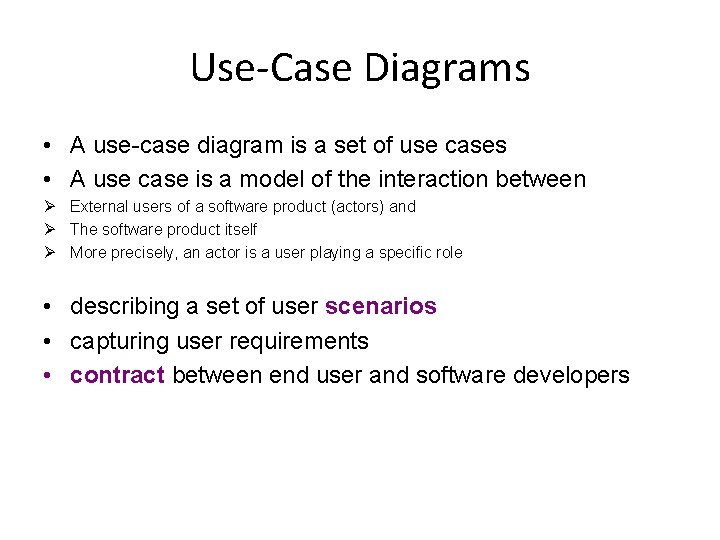 Use-Case Diagrams

• A use-case diagram is a set of use cases
• A use case is a model of the interaction between
➢ External users of a software product (actors) and
➢ The software product itself
➢ More precisely, an actor is a user playing a specific role

• describing a set of user scenarios
• capturing user requirements
• contract between end user and software developers